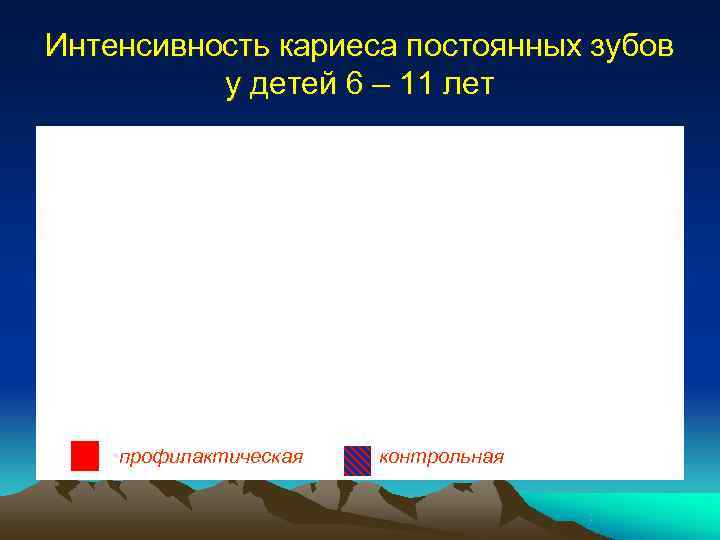 Интенсивность кариеса постоянных зубов у детей 6 – 11 лет

профилактическая

контрольная